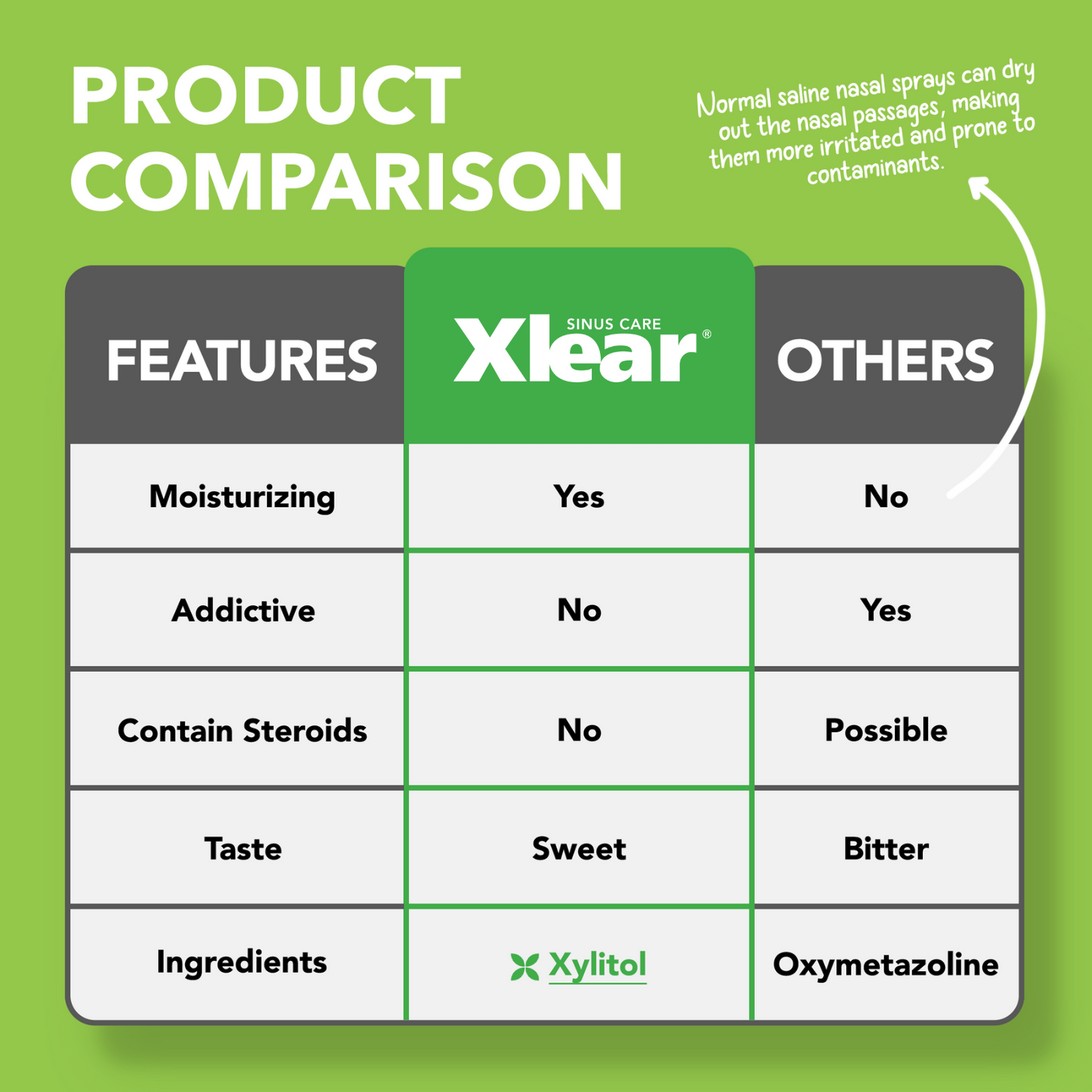 PRODUCT COMPARISON

Normal saline nasal sprays can dry out the nasal passages, making them more irritated and prone to contaminants.

| FEATURES | SINUS CARE Xlear® | OTHERS |
|---|---|---|
| Moisturizing | Yes | No |
| Addictive | No | Yes |
| Contain Steroids | No | Possible |
| Taste | Sweet | Bitter |
| Ingredients | Xylitol | Oxymetazoline |